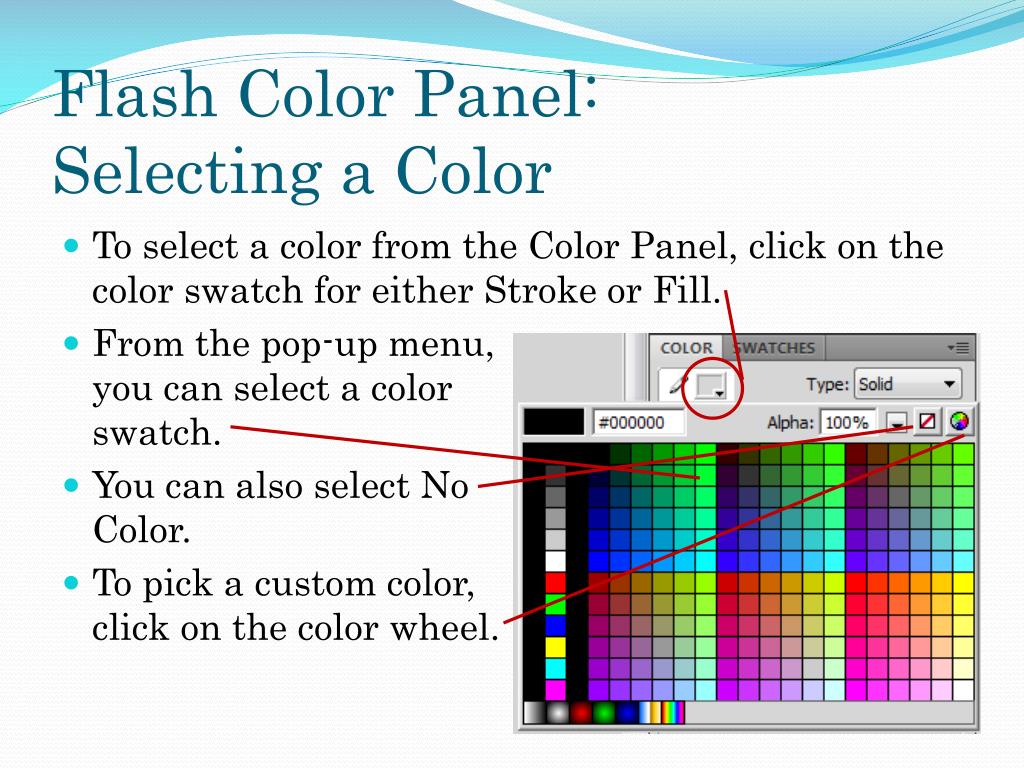 Flash Color Panel: Selecting a Color

To select a color from the Color Panel, click on the color swatch for either Stroke or Fill.

From the pop-up menu, you can select a color swatch.

You can also select No Color.

To pick a custom color, click on the color wheel.

COLOR SWATCHES

Type: Solid

#000000

Alpha: 100%